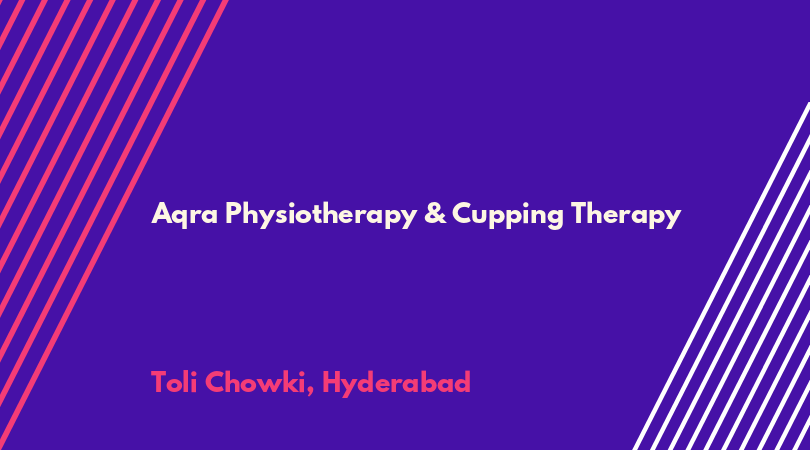 Aqra Physiotherapy & Cupping Therapy

Toli Chowki, Hyderabad